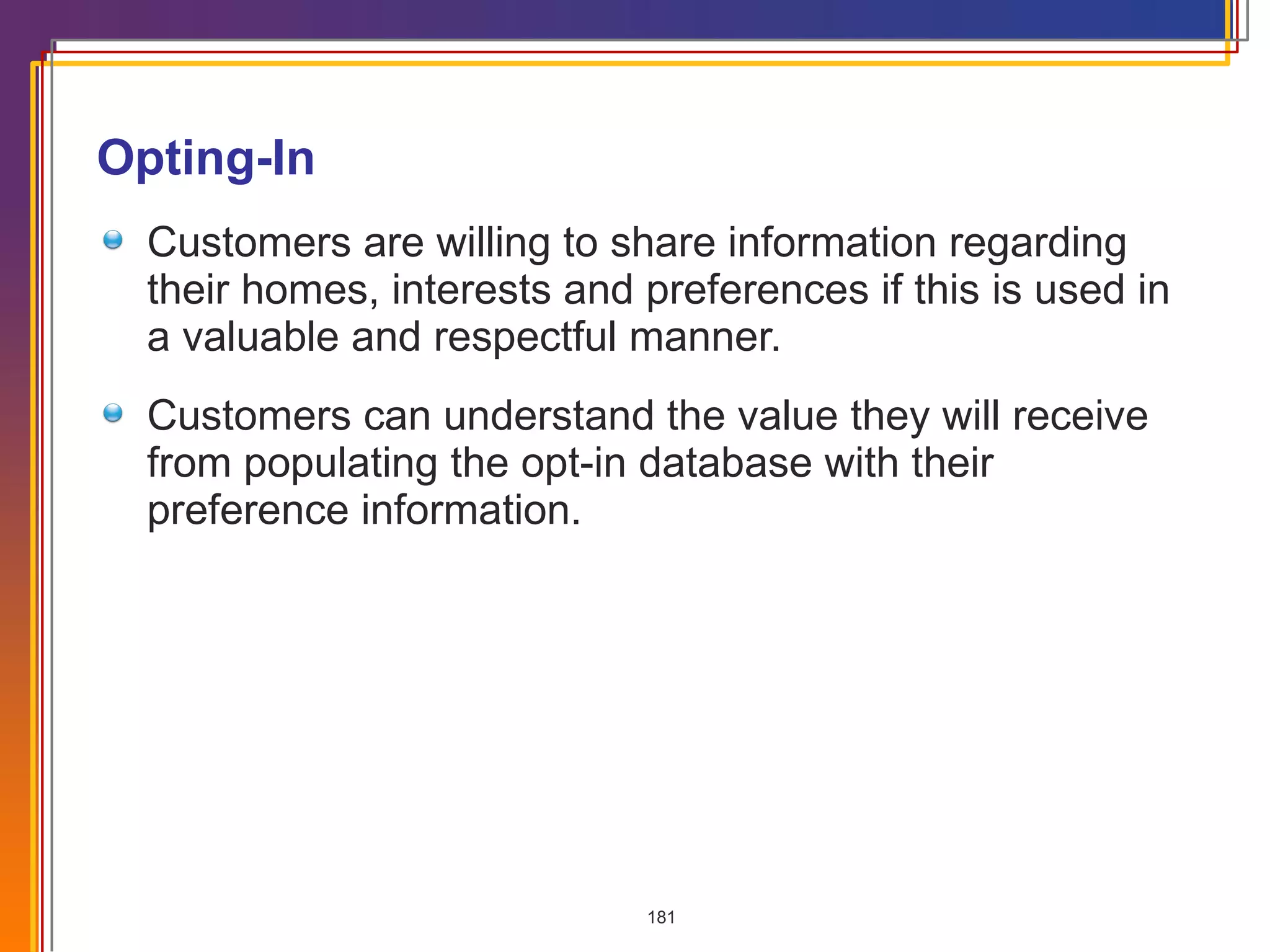 Opting-In

Customers are willing to share information regarding their homes, interests and preferences if this is used in a valuable and respectful manner.

Customers can understand the value they will receive from populating the opt-in database with their preference information.

181